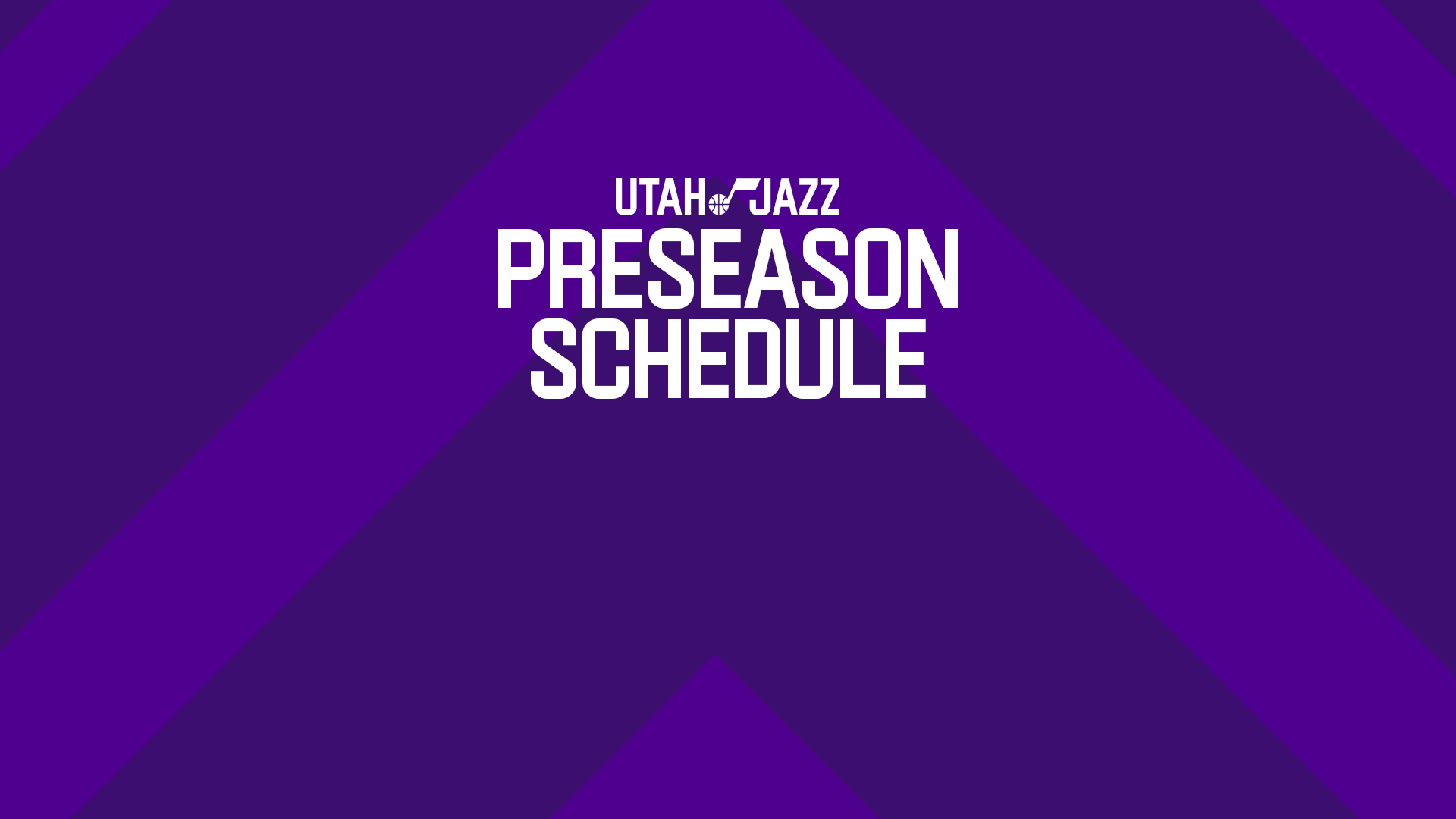 UTAH JAZZ
PRESEASON
SCHEDULE